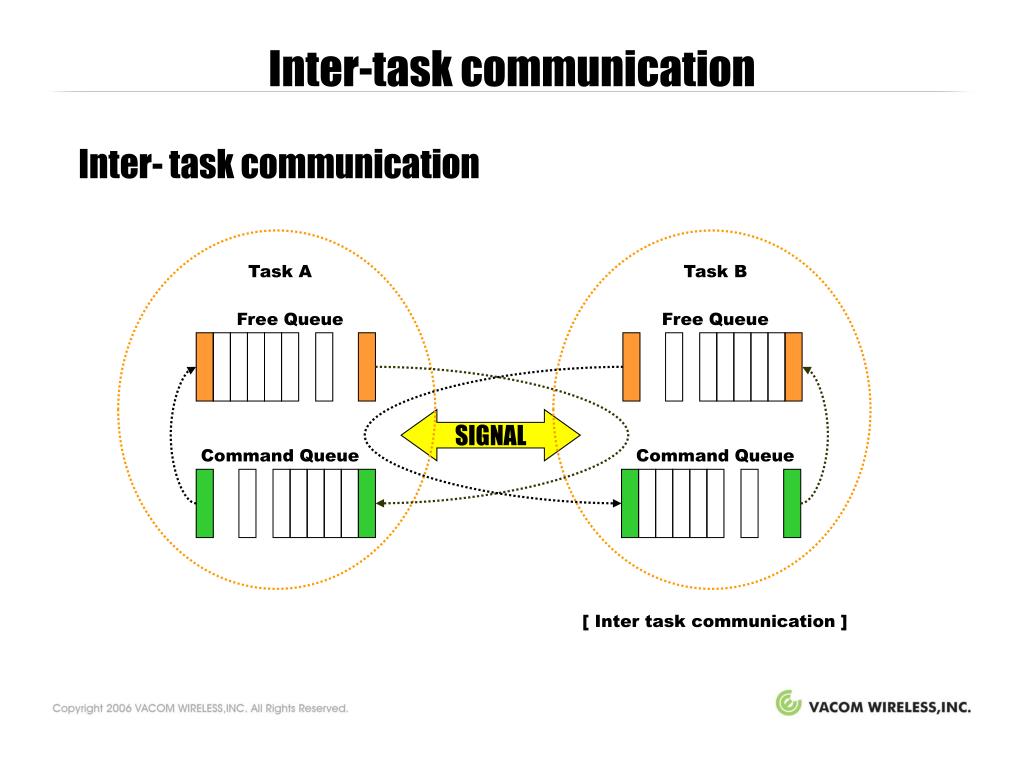 Inter-task communication

Inter- task communication

Task A

Free Queue

Command Queue

SIGNAL

Task B

Free Queue

Command Queue

[ Inter task communication ]

Copyright 2006 VACOM WIRELESS,INC. All Rights Reserved.

VACOM WIRELESS,INC.